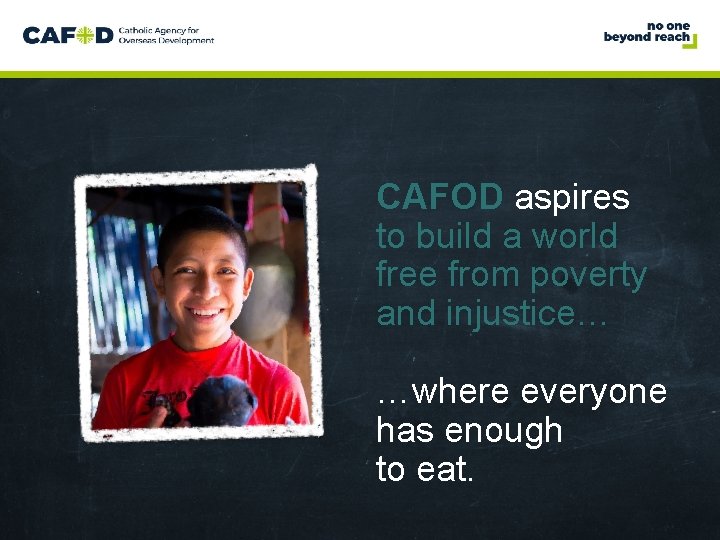 CAFOD Catholic Agency for Overseas Development

no one beyond reach

CAFOD aspires to build a world free from poverty and injustice…

…where everyone has enough to eat.